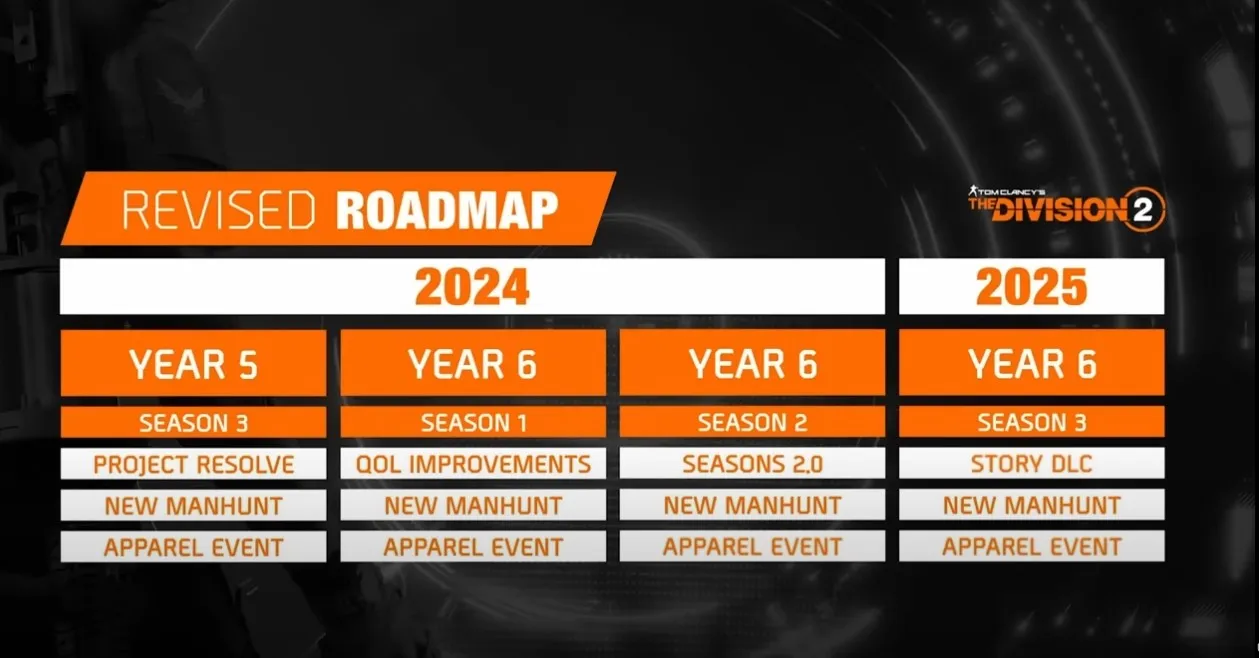 REVISED ROADMAP

TOM CLANCY'S THE DIVISION 2

| 2024 | | | 2025 |
|---|---|---|---|
| YEAR 5 | YEAR 6 | YEAR 6 | YEAR 6 |
| SEASON 3 | SEASON 1 | SEASON 2 | SEASON 3 |
| PROJECT RESOLVE | QOL IMPROVEMENTS | SEASONS 2.0 | STORY DLC |
| NEW MANHUNT | NEW MANHUNT | NEW MANHUNT | NEW MANHUNT |
| APPAREL EVENT | APPAREL EVENT | APPAREL EVENT | APPAREL EVENT |